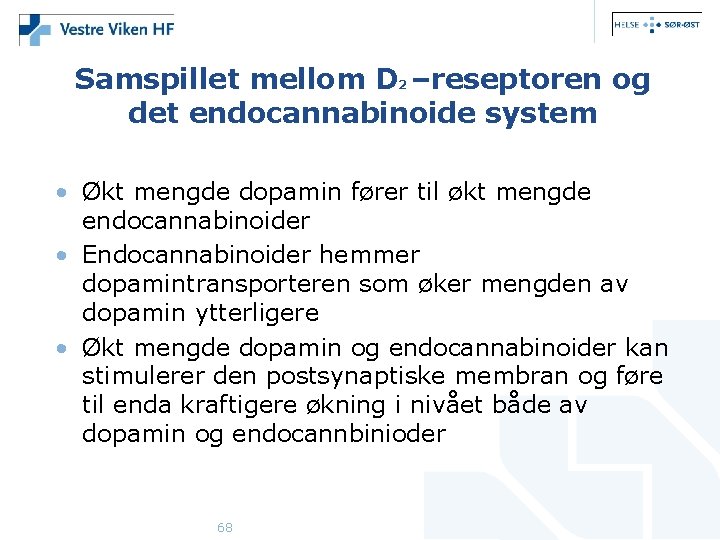 Vestre Viken HF

HELSE SØR-ØST

Samspillet mellom $D_2$ –reseptoren og det endocannabinoide system

• Økt mengde dopamin fører til økt mengde endocannabinoider
• Endocannabinoider hemmer dopamintransporteren som øker mengden av dopamin ytterligere
• Økt mengde dopamin og endocannabinoider kan stimulerer den postsynaptiske membran og føre til enda kraftigere økning i nivået både av dopamin og endocannbinioder

68